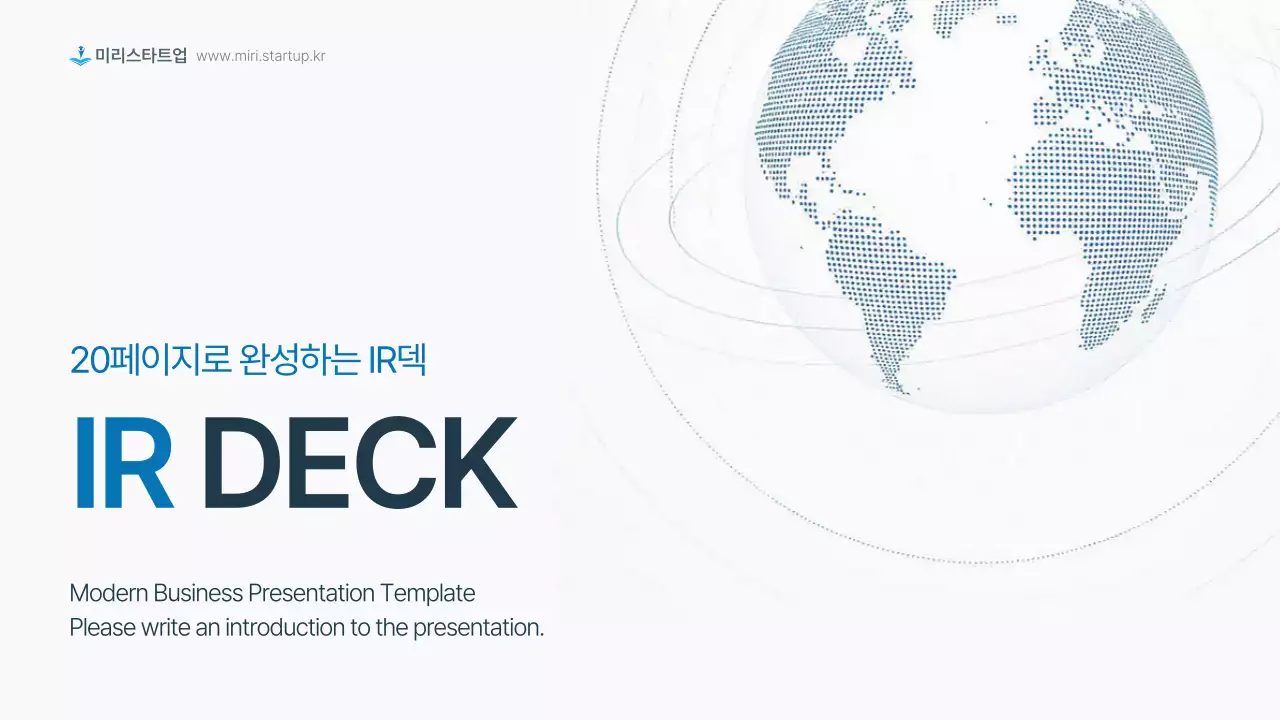 미리스타트업 www.miri.startup.kr

20페이지로 완성하는 IR덱

IR DECK

Modern Business Presentation Template
Please write an introduction to the presentation.